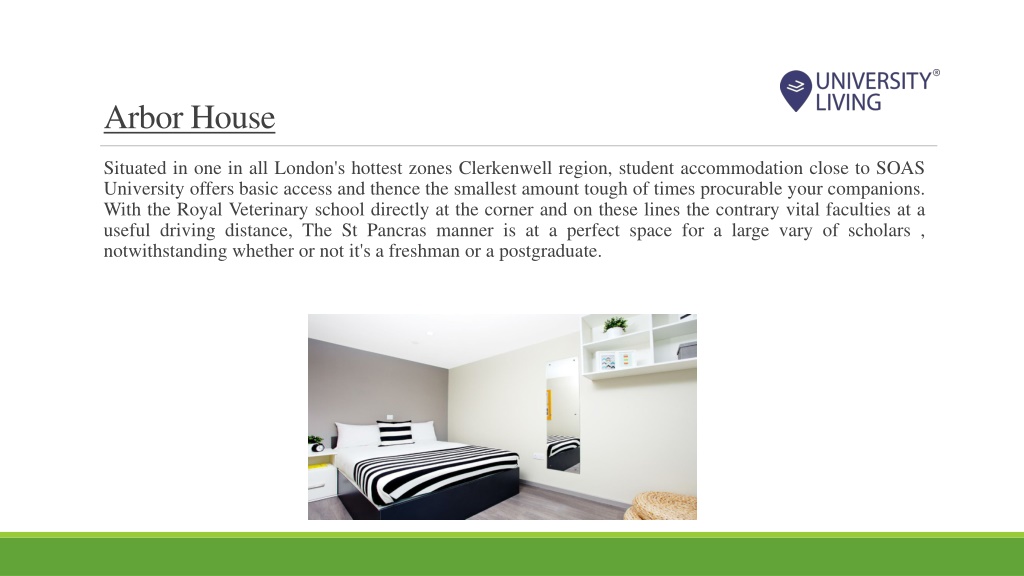 UNIVERSITY®
LIVING

Arbor House

Situated in one in all London's hottest zones Clerkenwell region, student accommodation close to SOAS University offers basic access and thence the smallest amount tough of times procurable your companions. With the Royal Veterinary school directly at the corner and on these lines the contrary vital faculties at a useful driving distance, The St Pancras manner is at a perfect space for a large vary of scholars , notwithstanding whether or not it's a freshman or a postgraduate.